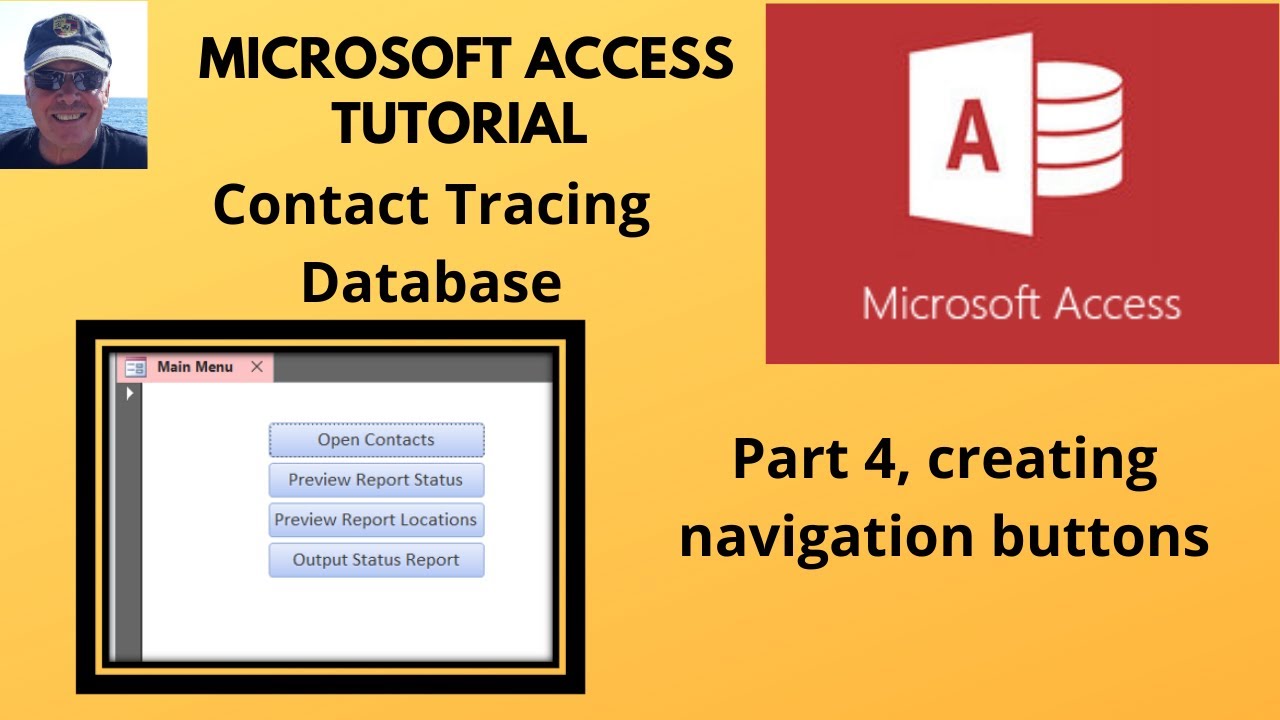 MICROSOFT ACCESS TUTORIAL

Contact Tracing Database

A

Microsoft Access

Main Menu ×

Open Contacts

Preview Report Status

Preview Report Locations

Output Status Report

Part 4, creating navigation buttons